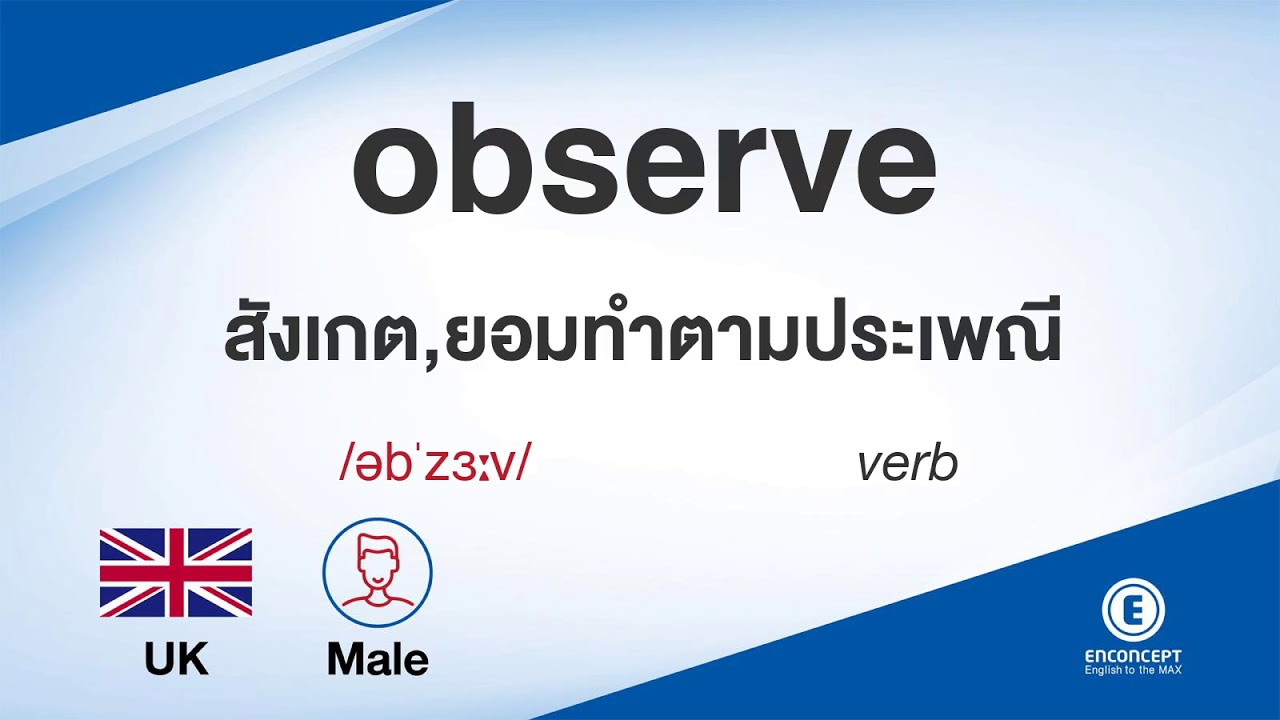 observe

สังเกต,ยอมทำตามประเพณี

/əbˈzɜːv/

verb

UK

Male

E
ENCONCEPT
English to the MAX